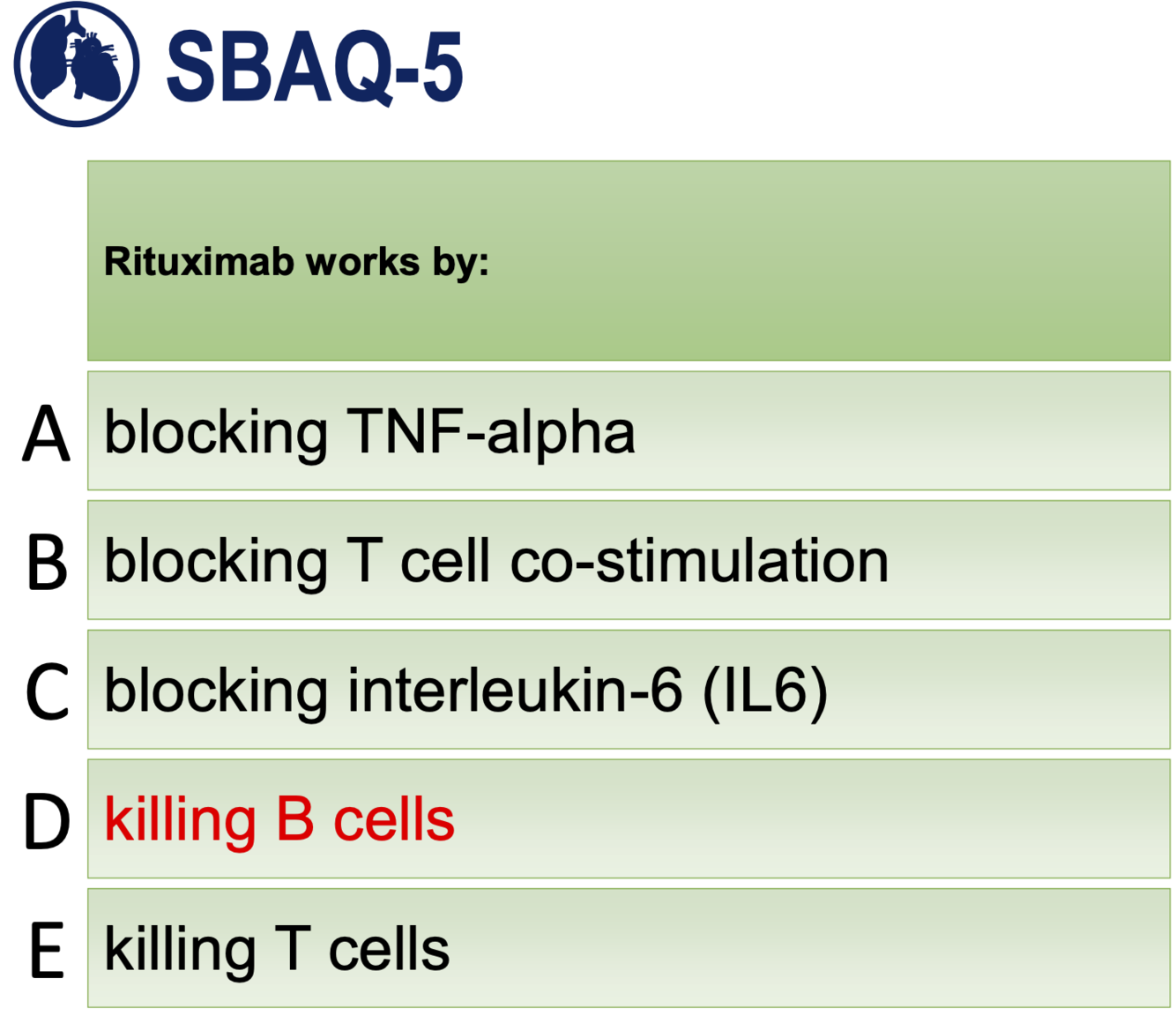 SBAQ-5

Rituximab works by:

A blocking TNF-alpha

B blocking T cell co-stimulation

C blocking interleukin-6 (IL6)

D killing B cells

E killing T cells